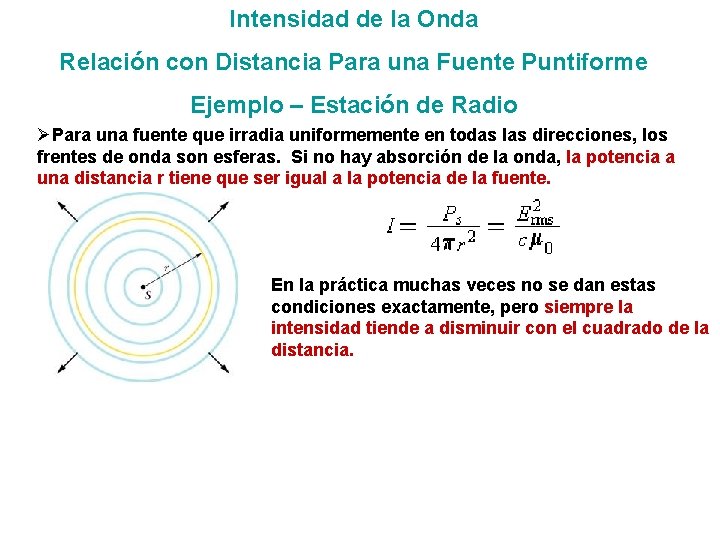 Intensidad de la Onda

Relación con Distancia Para una Fuente Puntiforme

Ejemplo – Estación de Radio

➢Para una fuente que irradia uniformemente en todas las direcciones, los frentes de onda son esferas. Si no hay absorción de la onda, la potencia a una distancia r tiene que ser igual a la potencia de la fuente.

r

S

$I = \frac{P_s}{4\pi r^2} = \frac{E_{rms}^2}{c\mu_0}$

En la práctica muchas veces no se dan estas condiciones exactamente, pero siempre la intensidad tiende a disminuir con el cuadrado de la distancia.